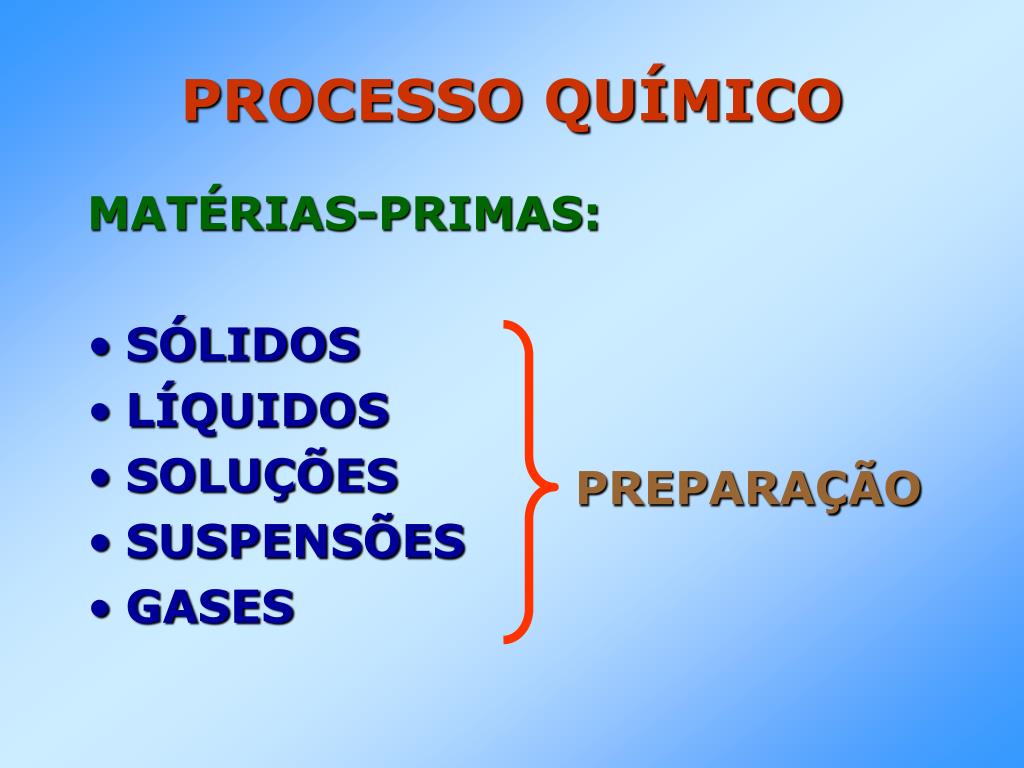 PROCESSO QUÍMICO

MATÉRIAS-PRIMAS:

• SÓLIDOS
• LÍQUIDOS
• SOLUÇÕES
• SUSPENSÕES
• GASES

PREPARAÇÃO